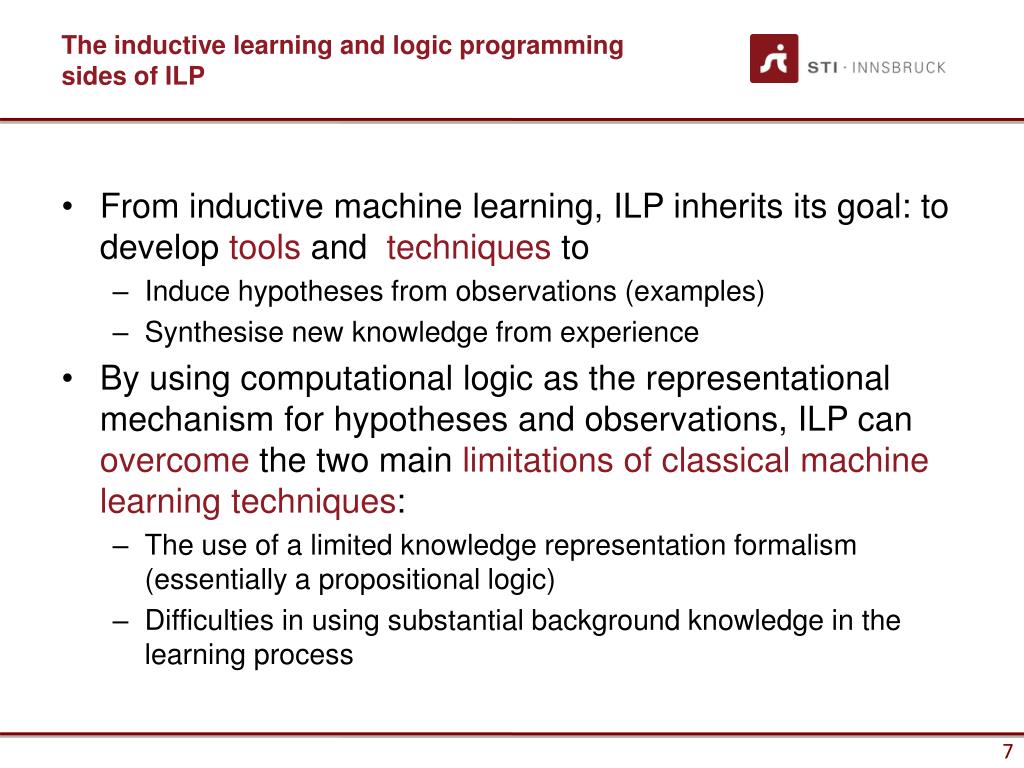 The inductive learning and logic programming sides of ILP

STI · INNSBRUCK

• From inductive machine learning, ILP inherits its goal: to develop tools and techniques to
– Induce hypotheses from observations (examples)
– Synthesise new knowledge from experience
• By using computational logic as the representational mechanism for hypotheses and observations, ILP can overcome the two main limitations of classical machine learning techniques:
– The use of a limited knowledge representation formalism (essentially a propositional logic)
– Difficulties in using substantial background knowledge in the learning process

7